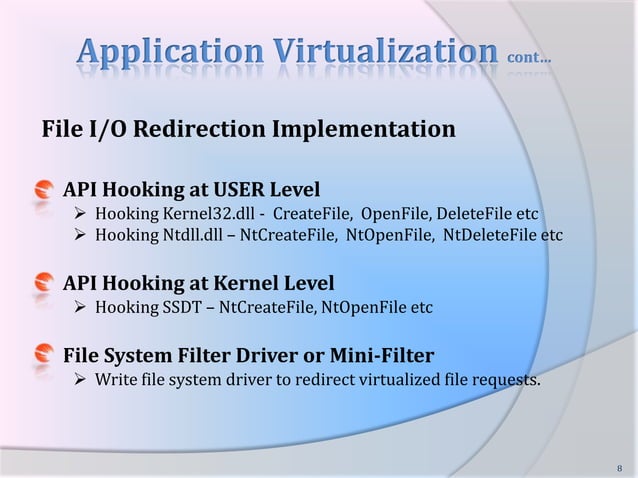 Application Virtualization cont…

File I/O Redirection Implementation

API Hooking at USER Level

➢ Hooking Kernel32.dll - CreateFile, OpenFile, DeleteFile etc

➢ Hooking Ntdll.dll – NtCreateFile, NtOpenFile, NtDeleteFile etc

API Hooking at Kernel Level

➢ Hooking SSDT – NtCreateFile, NtOpenFile etc

File System Filter Driver or Mini-Filter

➢ Write file system driver to redirect virtualized file requests.

8